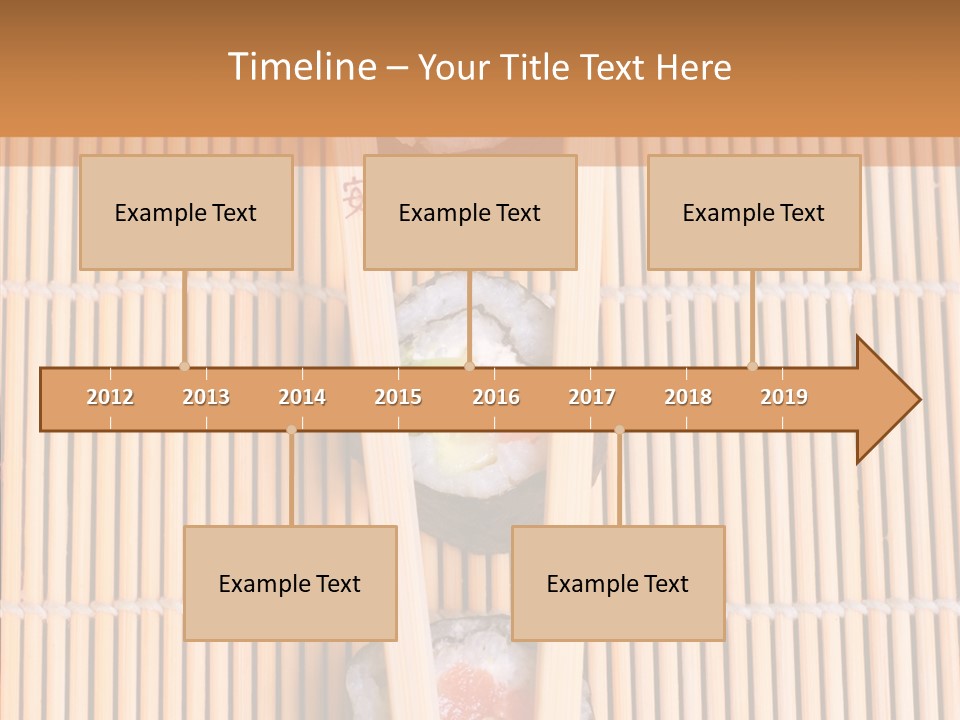 Timeline – Your Title Text Here

Example Text

Example Text

Example Text

2012 2013 2014 2015 2016 2017 2018 2019

Example Text

Example Text